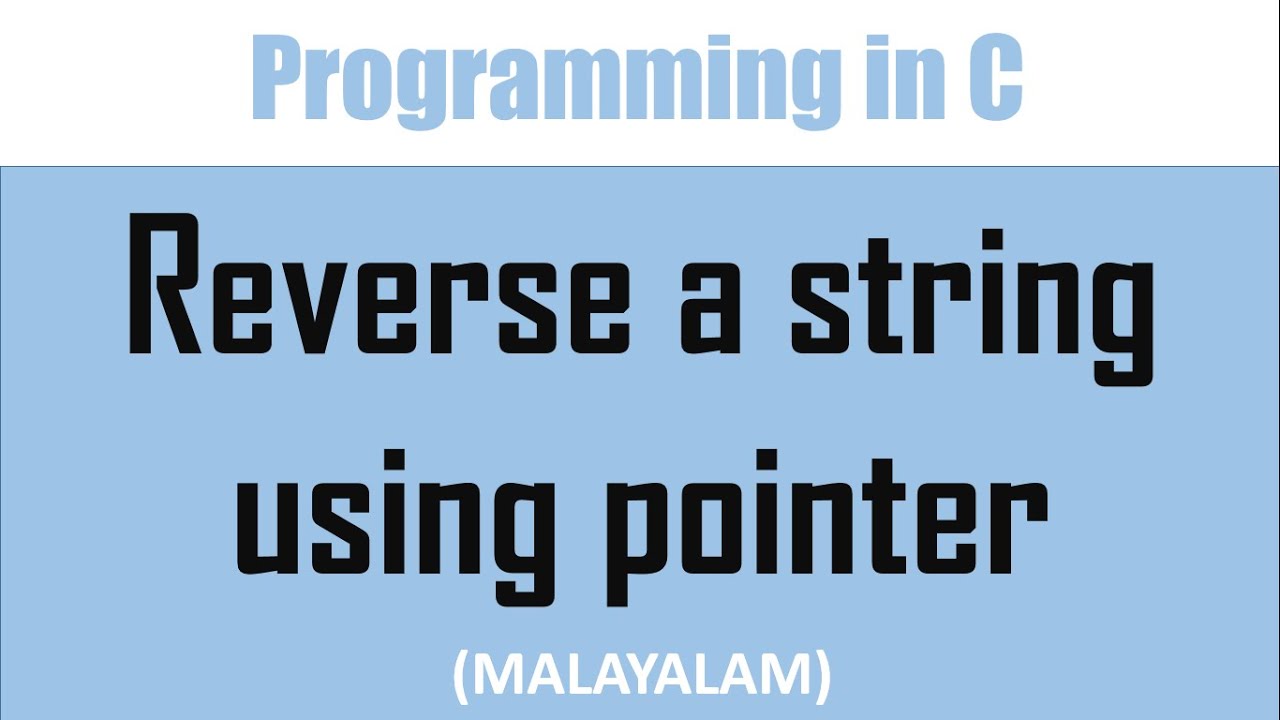 Programming in C

Reverse a string using pointer

(MALAYALAM)